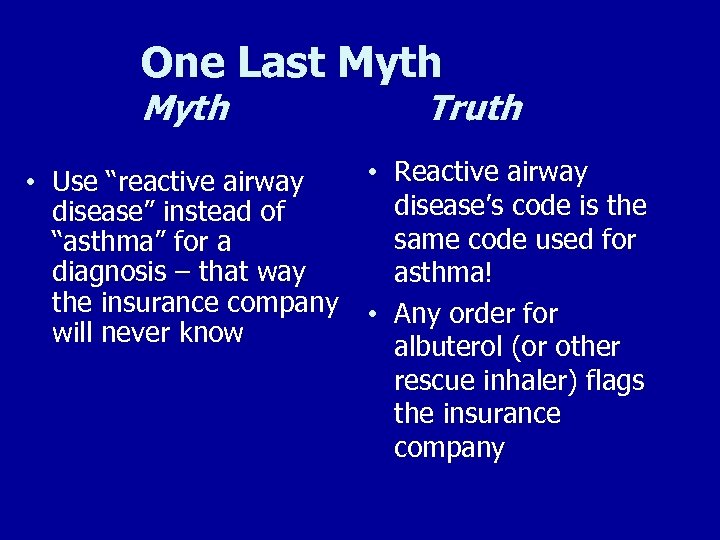 One Last Myth

Myth

• Use “reactive airway disease” instead of “asthma” for a diagnosis – that way the insurance company will never know

Truth

• Reactive airway disease’s code is the same code used for asthma!
• Any order for albuterol (or other rescue inhaler) flags the insurance company